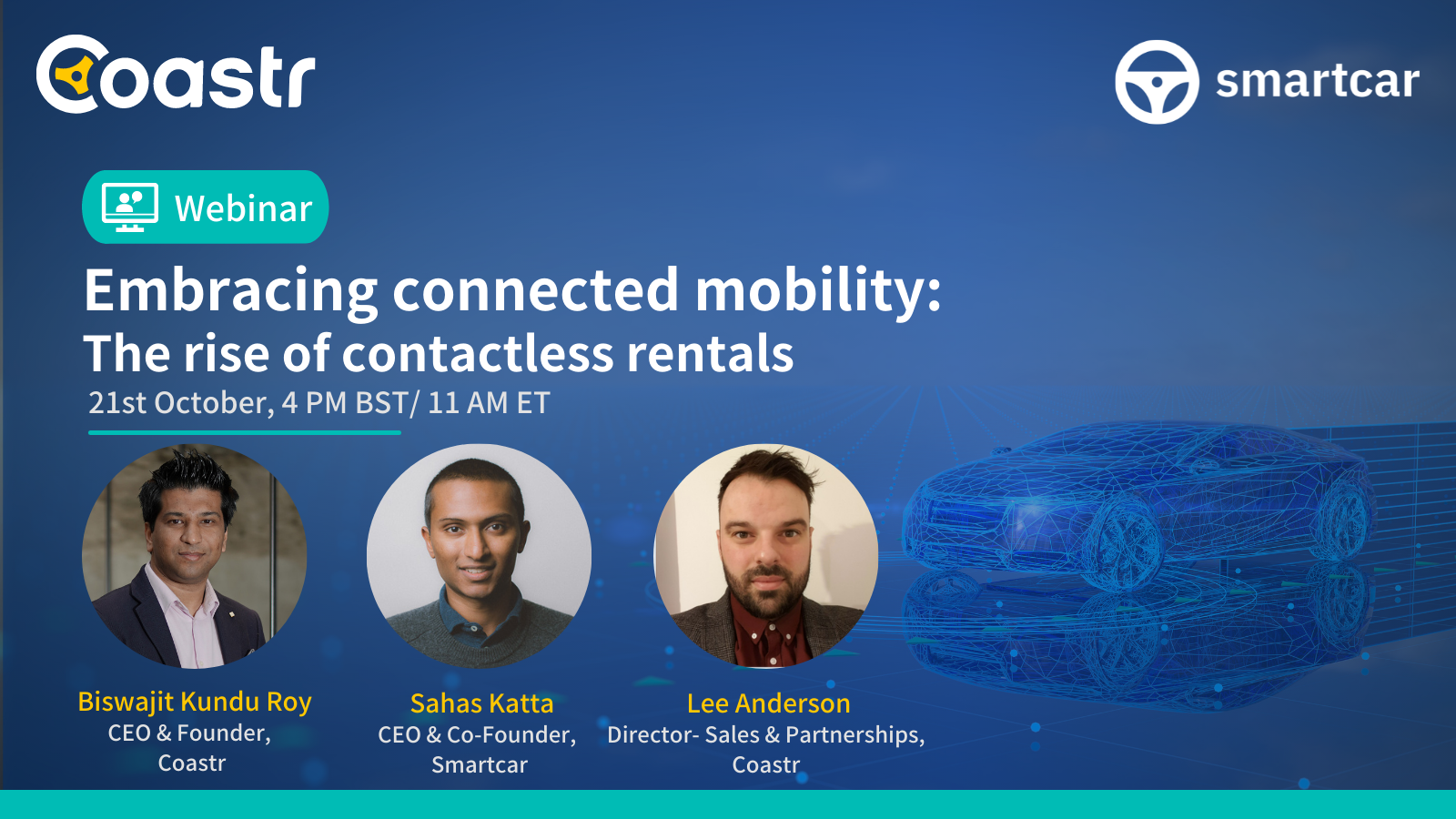 Coastr

smartcar

Webinar

Embracing connected mobility:
The rise of contactless rentals

21st October, 4 PM BST/ 11 AM ET

Biswajit Kundu Roy
CEO & Founder,
Coastr

Sahas Katta
CEO & Co-Founder,
Smartcar

Lee Anderson
Director- Sales & Partnerships,
Coastr